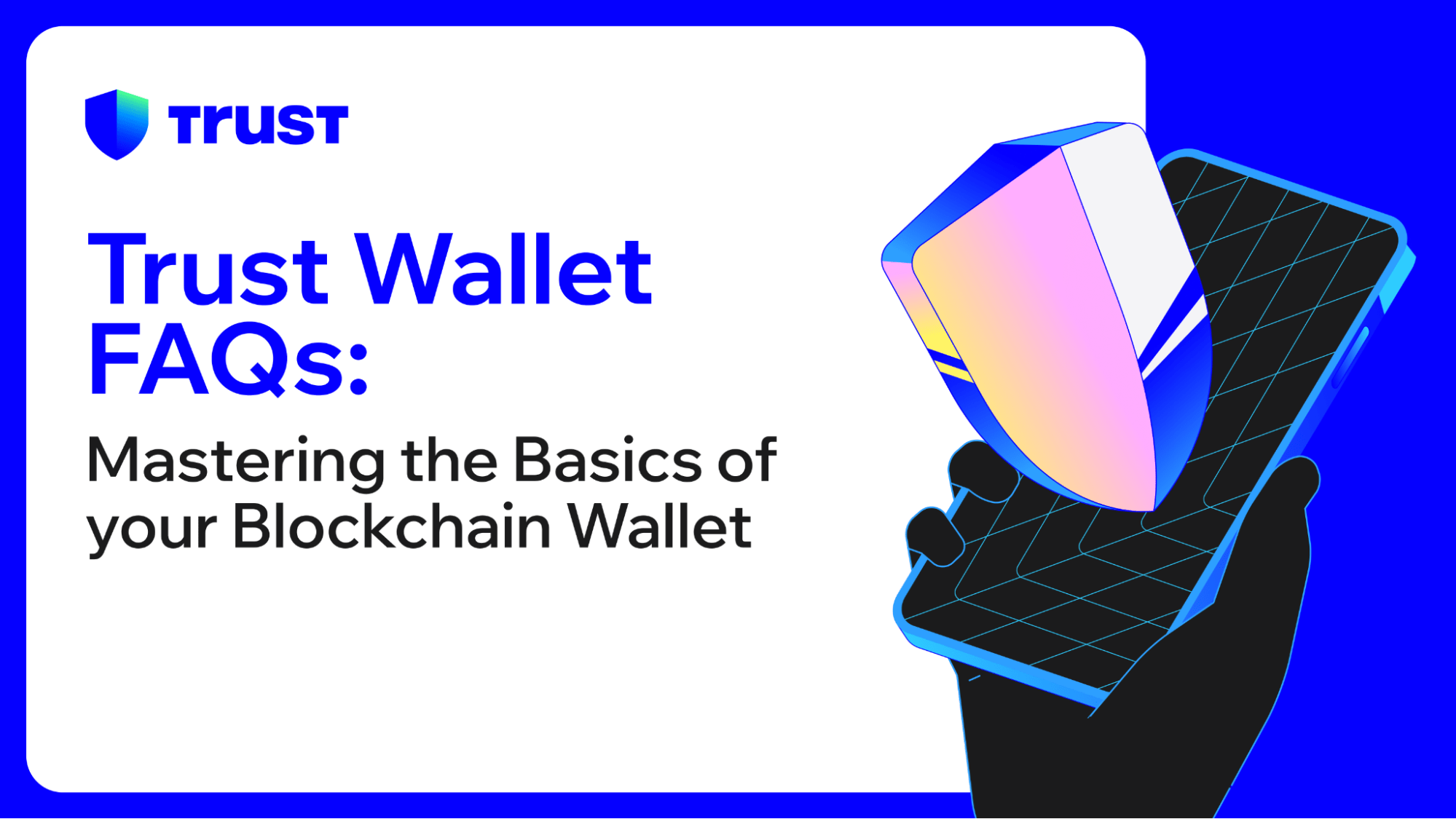 TRUST

Trust Wallet FAQs:

Mastering the Basics of your Blockchain Wallet